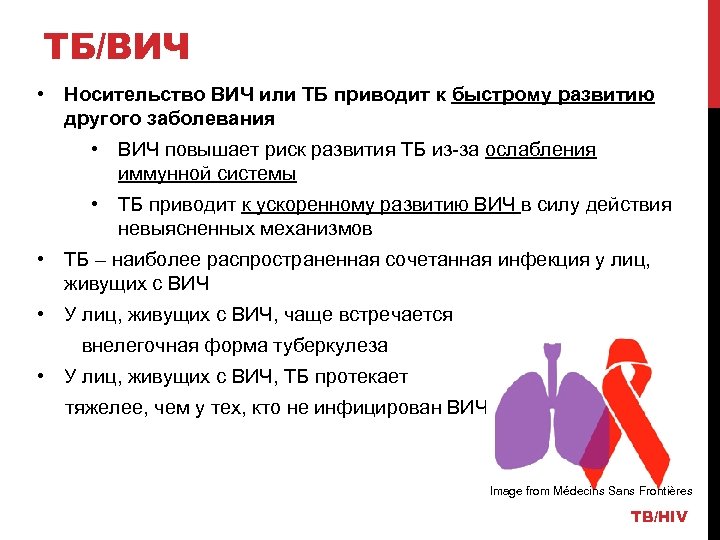 ТБ/ВИЧ

• Носительство ВИЧ или ТБ приводит к быстрому развитию другого заболевания

• ВИЧ повышает риск развития ТБ из-за ослабления иммунной системы

• ТБ приводит к ускоренному развитию ВИЧ в силу действия невыясненных механизмов

• ТБ – наиболее распространенная сочетанная инфекция у лиц, живущих с ВИЧ

• У лиц, живущих с ВИЧ, чаще встречается внелегочная форма туберкулеза

• У лиц, живущих с ВИЧ, ТБ протекает тяжелее, чем у тех, кто не инфицирован ВИЧ

Image from Médecins Sans Frontières

TB/HIV